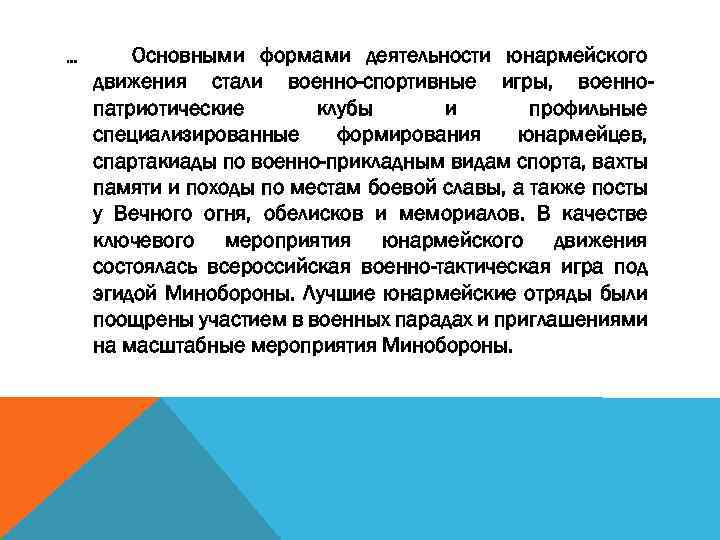 … Основными формами деятельности юнармейского движения стали военно-спортивные игры, военно-патриотические клубы и профильные специализированные формирования юнармейцев, спартакиады по военно-прикладным видам спорта, вахты памяти и походы по местам боевой славы, а также посты у Вечного огня, обелисков и мемориалов. В качестве ключевого мероприятия юнармейского движения состоялась всероссийская военно-тактическая игра под эгидой Минобороны. Лучшие юнармейские отряды были поощрены участием в военных парадах и приглашениями на масштабные мероприятия Минобороны.